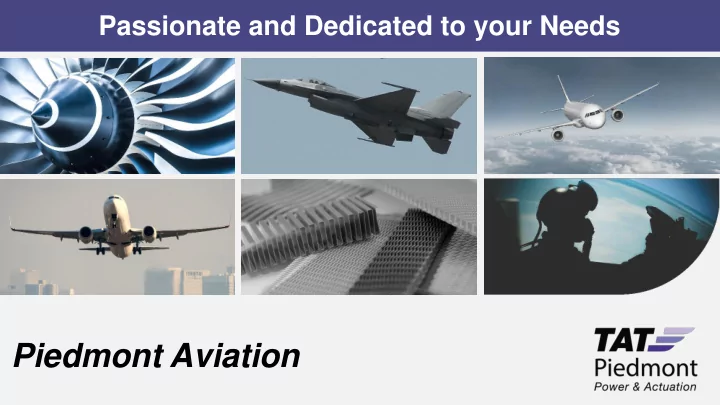 Passionate and Dedicated to your Needs

Piedmont Aviation

TAT
Piedmont
Power & Actuation